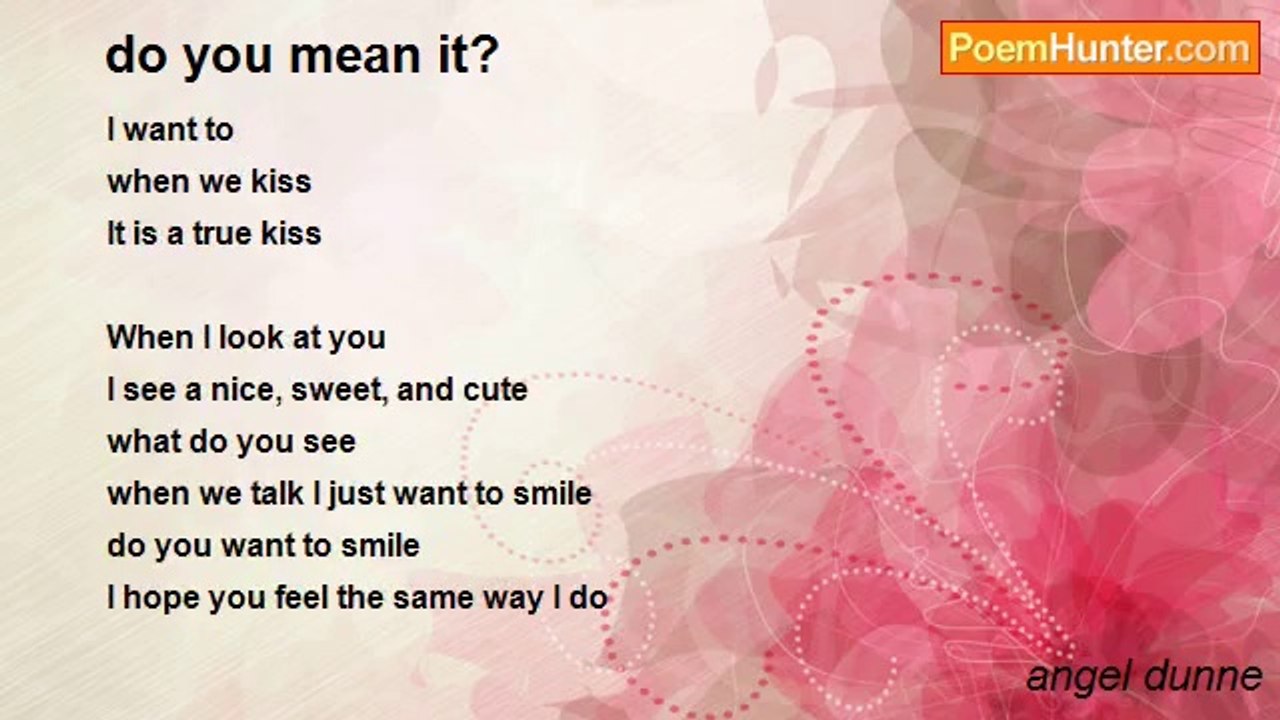 do you mean it?

PoemHunter.com

I want to
when we kiss
It is a true kiss

When I look at you
I see a nice, sweet, and cute
what do you see
when we talk I just want to smile
do you want to smile
I hope you feel the same way I do

angel dunne